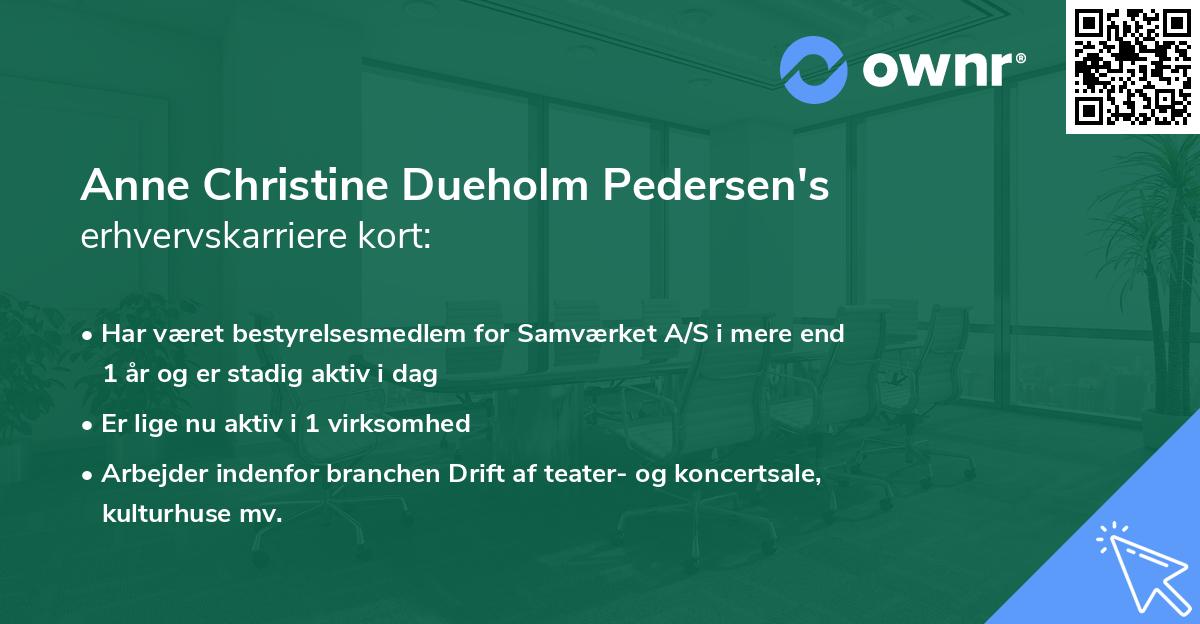 ownr®

Anne Christine Dueholm Pedersen's
erhvervskarriere kort:

• Har været bestyrelsesmedlem for Samværket A/S i mere end 1 år og er stadig aktiv i dag

• Er lige nu aktiv i 1 virksomhed

• Arbejder indenfor branchen Drift af teater- og koncertsale, kulturhuse mv.